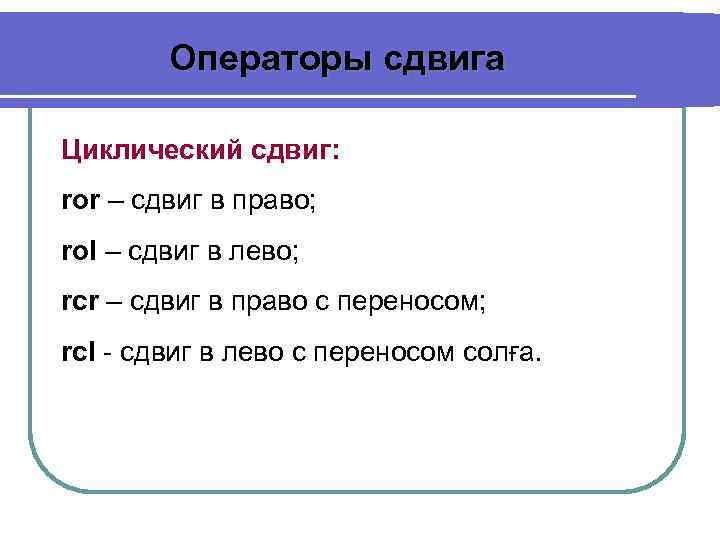 Операторы сдвига

Циклический сдвиг:

ror – сдвиг в право;

rol – сдвиг в лево;

rcr – сдвиг в право с переносом;

rcl - сдвиг в лево с переносом солға.